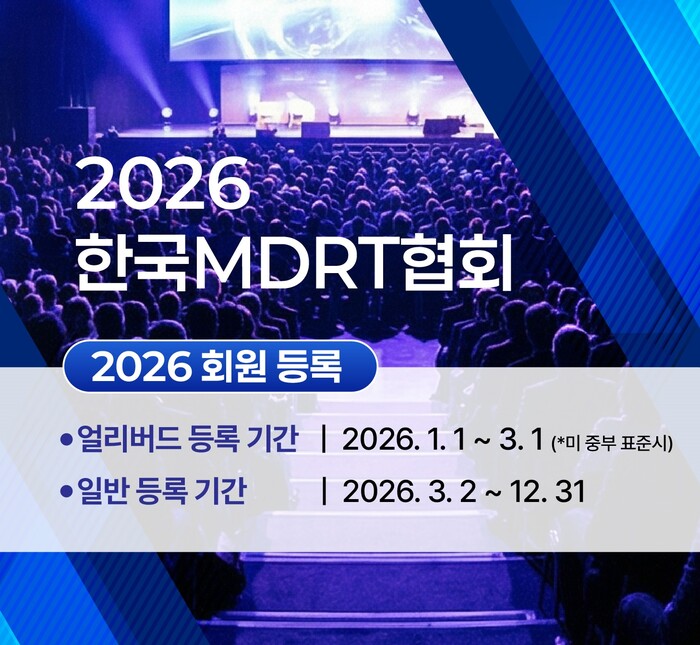 2026
한국MDRT협회

2026 회원 등록

●얼리버드 등록 기간 | 2026. 1. 1 ~ 3. 1 (*미 중부 표준시)
●일반 등록 기간 | 2026. 3. 2 ~ 12. 31